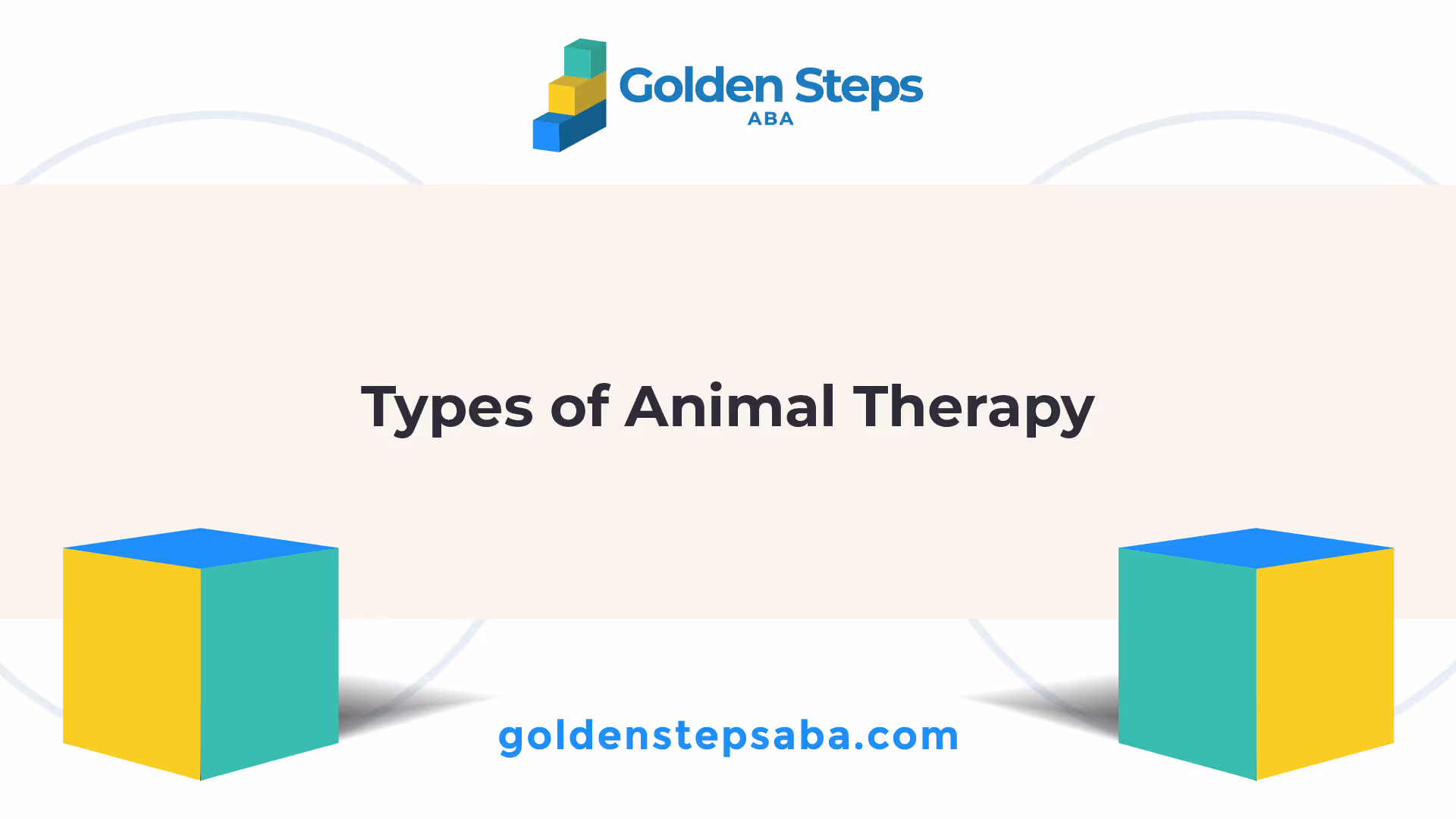 Golden Steps
ABA

Types of Animal Therapy

goldenstepsaba.com